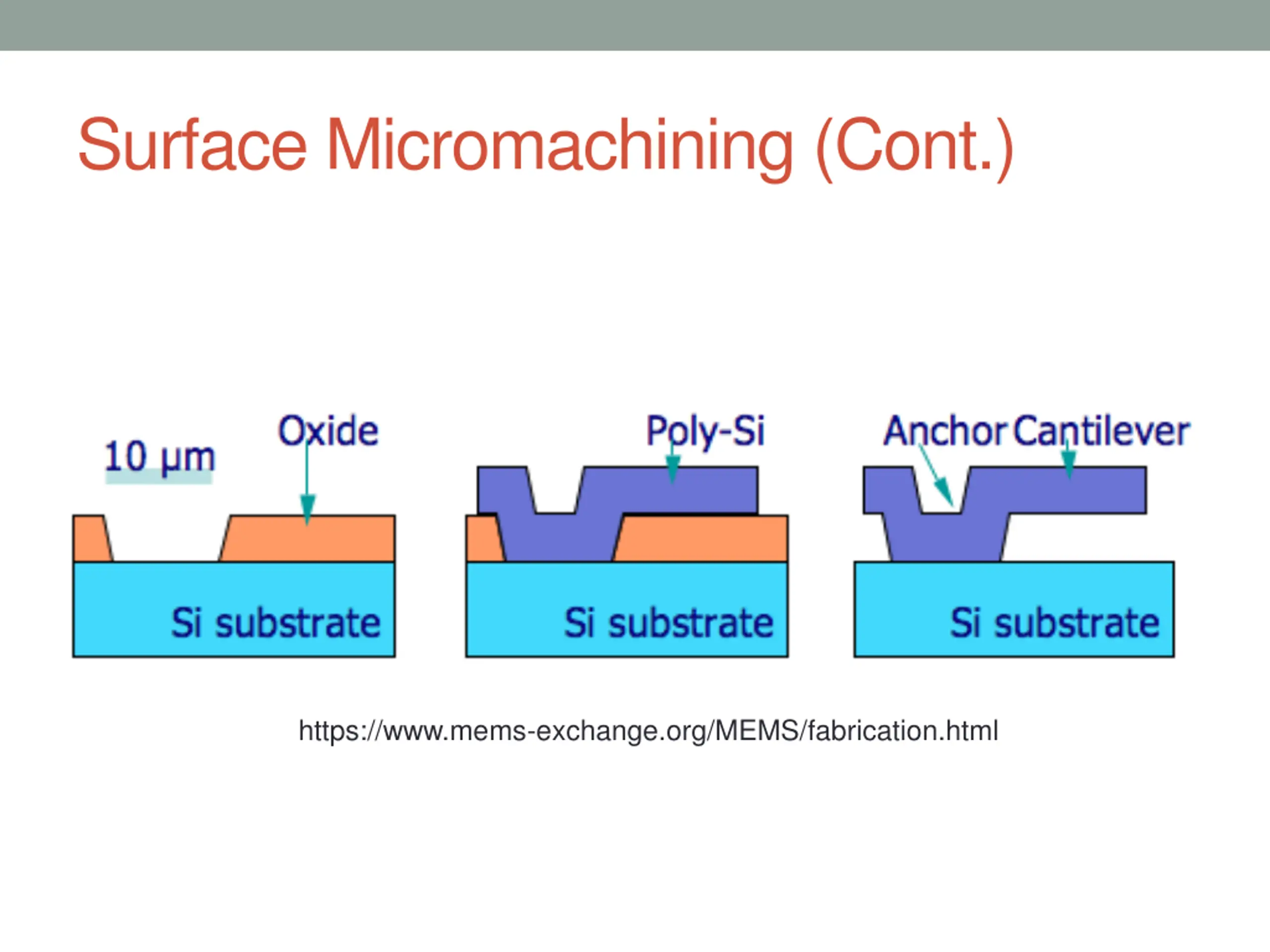 Surface Micromachining (Cont.)

10 μm

Oxide

Si substrate

Poly-Si

Si substrate

Anchor Cantilever

Si substrate

https://www.mems-exchange.org/MEMS/fabrication.html